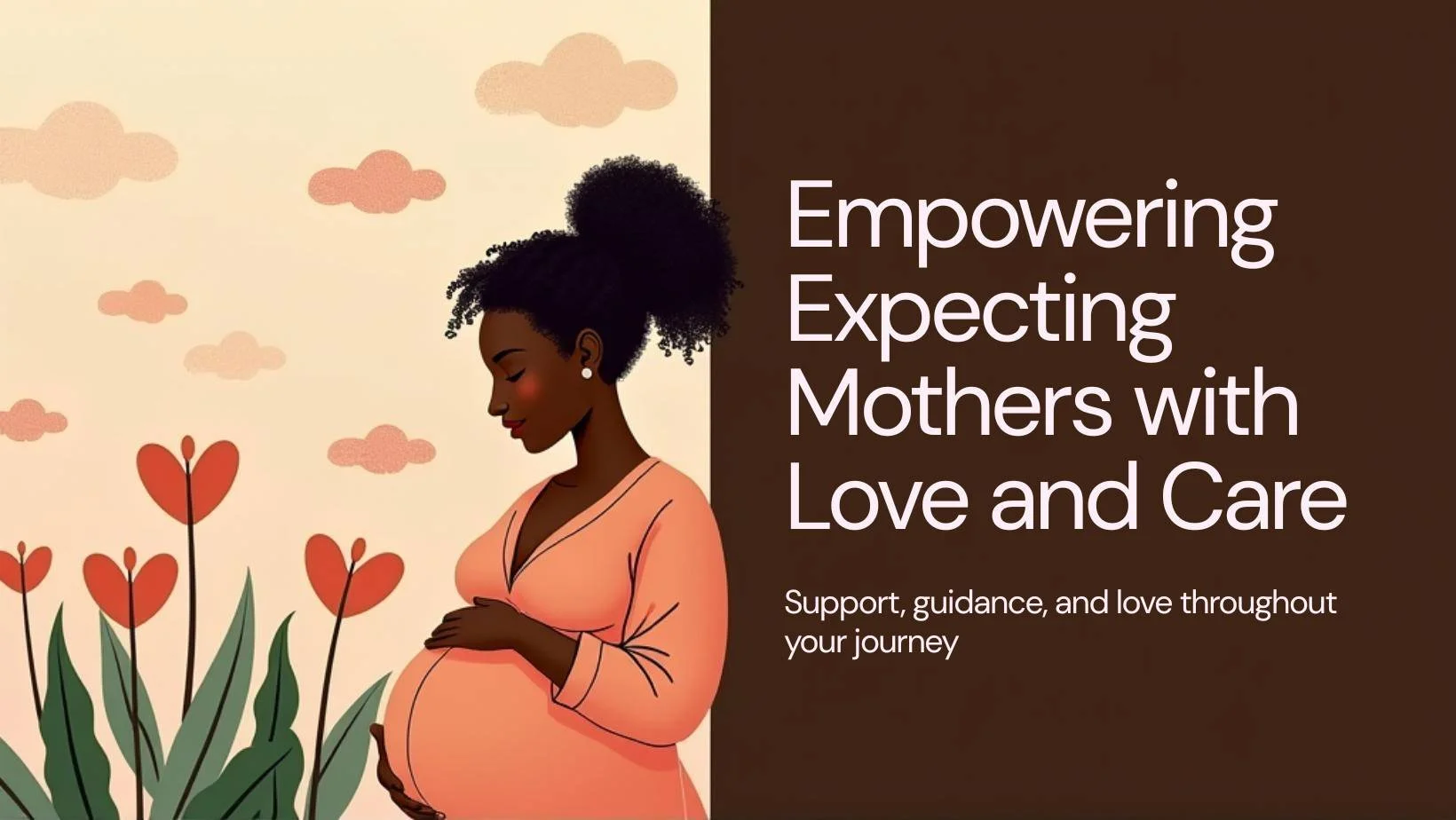 Empowering Expecting Mothers with Love and Care

Support, guidance, and love throughout your journey